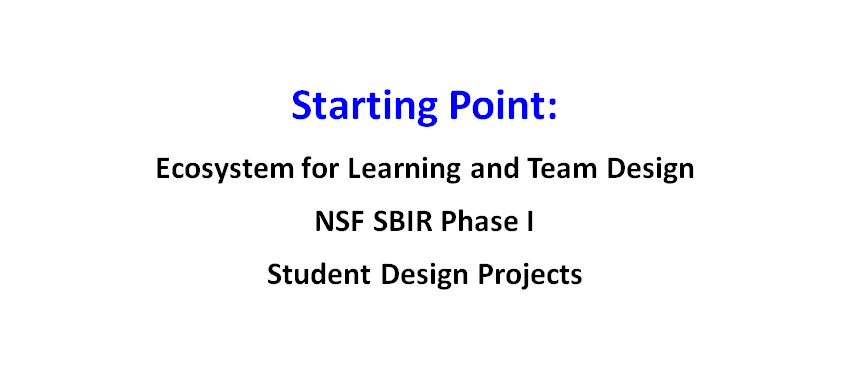 Starting Point:

Ecosystem for Learning and Team Design

NSF SBIR Phase I

Student Design Projects